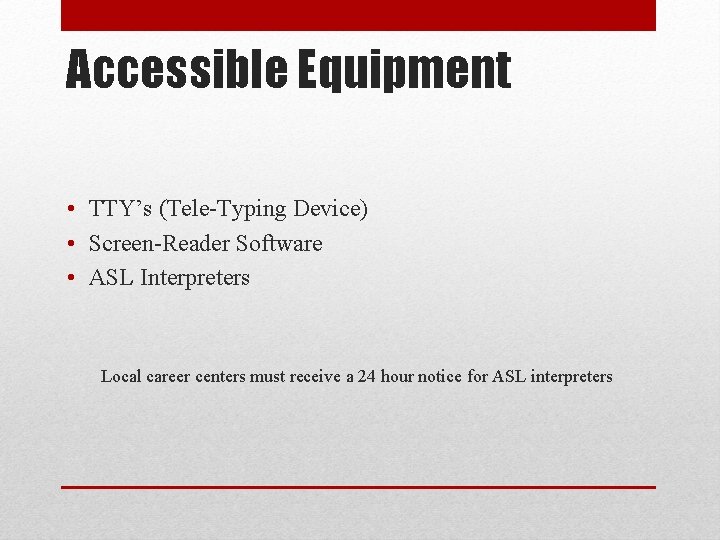 Accessible Equipment

• TTY’s (Tele-Typing Device)
• Screen-Reader Software
• ASL Interpreters

Local career centers must receive a 24 hour notice for ASL interpreters